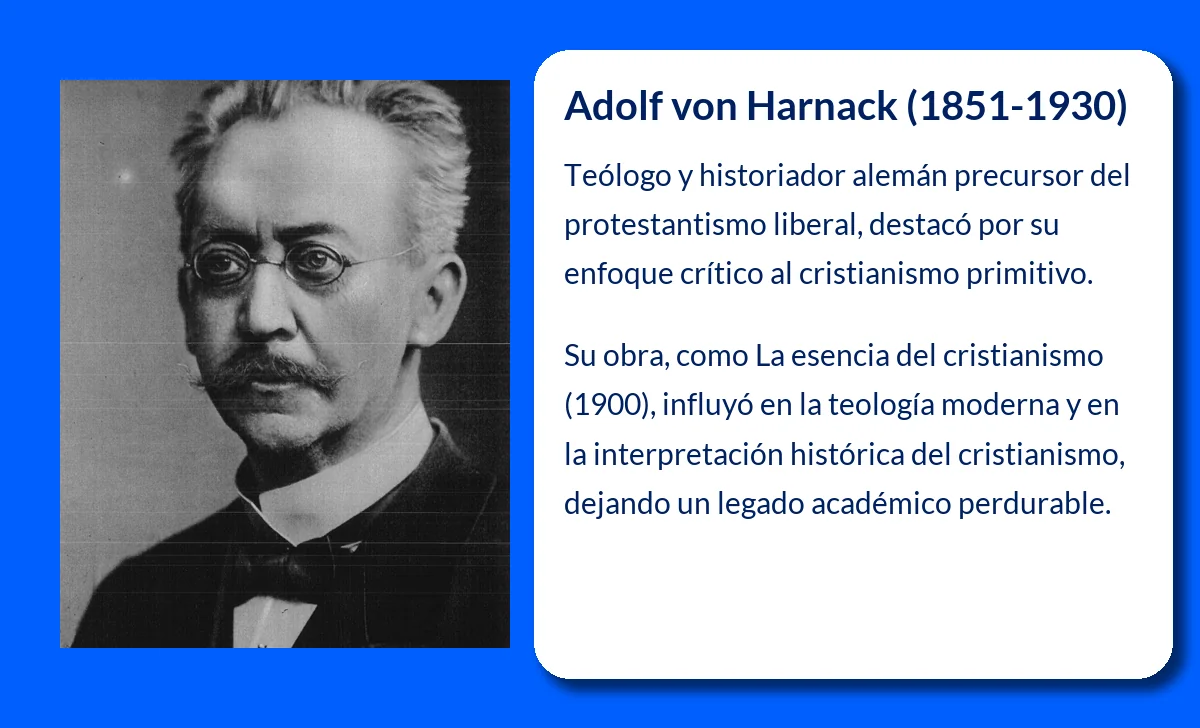 Adolf von Harnack (1851-1930)

Teólogo y historiador alemán precursor del protestantismo liberal, destacó por su enfoque crítico al cristianismo primitivo.

Su obra, como La esencia del cristianismo (1900), influyó en la teología moderna y en la interpretación histórica del cristianismo, dejando un legado académico perdurable.